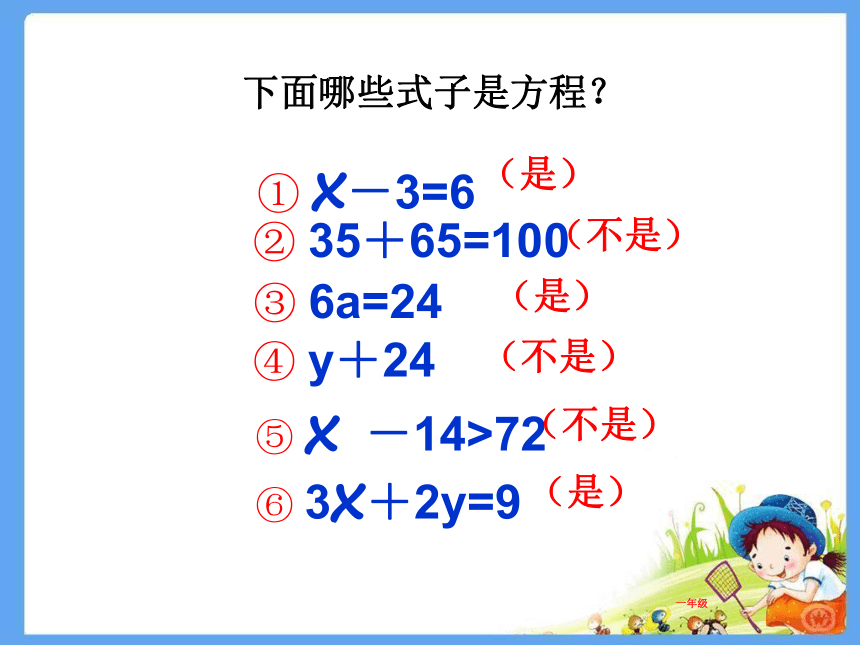 下面哪些式子是方程？

① $x-3=6$ （是）
② $35+65=100$ （不是）
③ $6a=24$ （是）
④ $y+24$ （不是）
⑤ $x-14>72$ （不是）
⑥ $3x+2y=9$ （是）

一年级